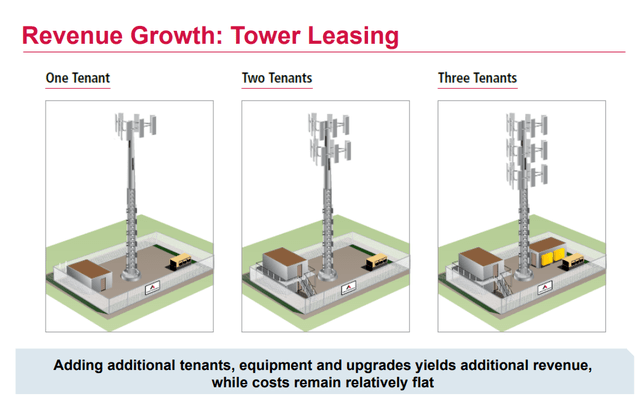 Revenue Growth: Tower Leasing

One Tenant

Two Tenants

Three Tenants

Adding additional tenants, equipment and upgrades yields additional revenue, while costs remain relatively flat